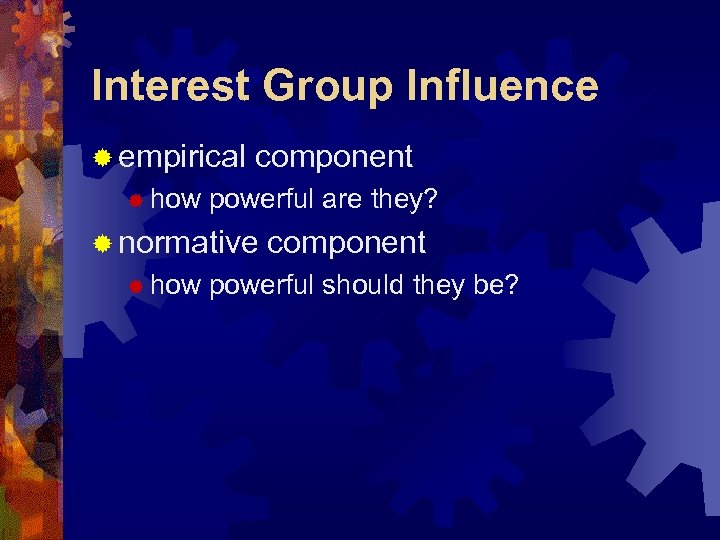 Interest Group Influence

empirical component

how powerful are they?

normative component

how powerful should they be?